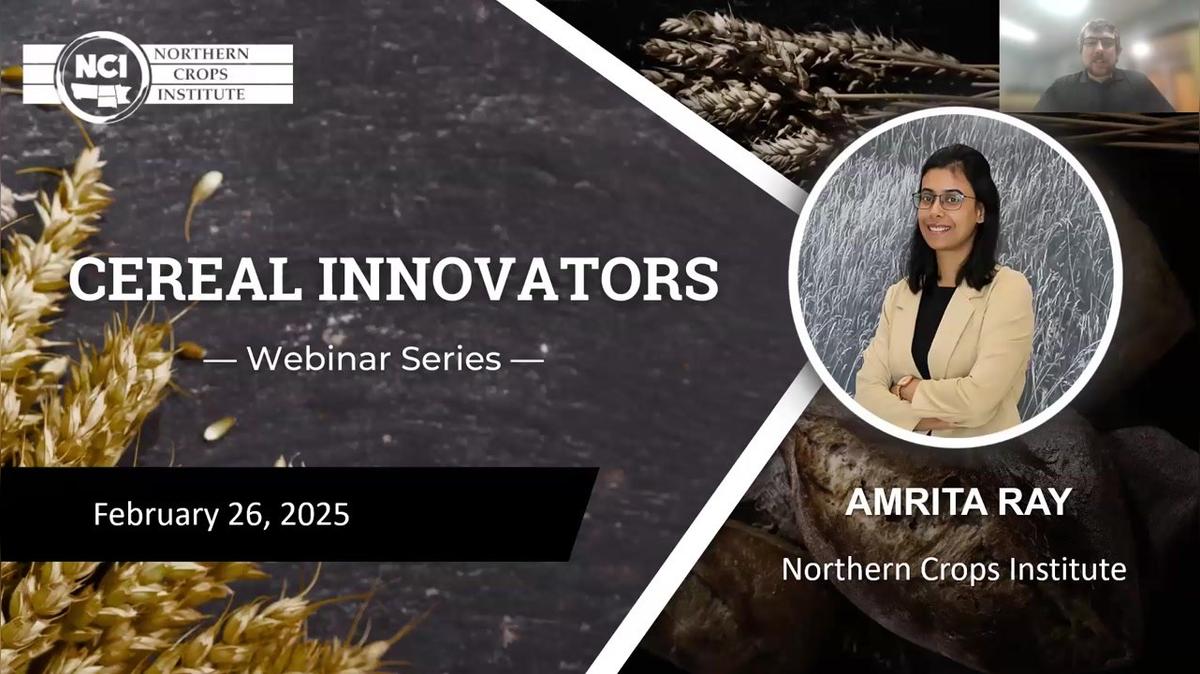 NCI NORTHERN CROPS INSTITUTE

CEREAL INNOVATORS

— Webinar Series —

February 26, 2025

AMRITA RAY

Northern Crops Institute